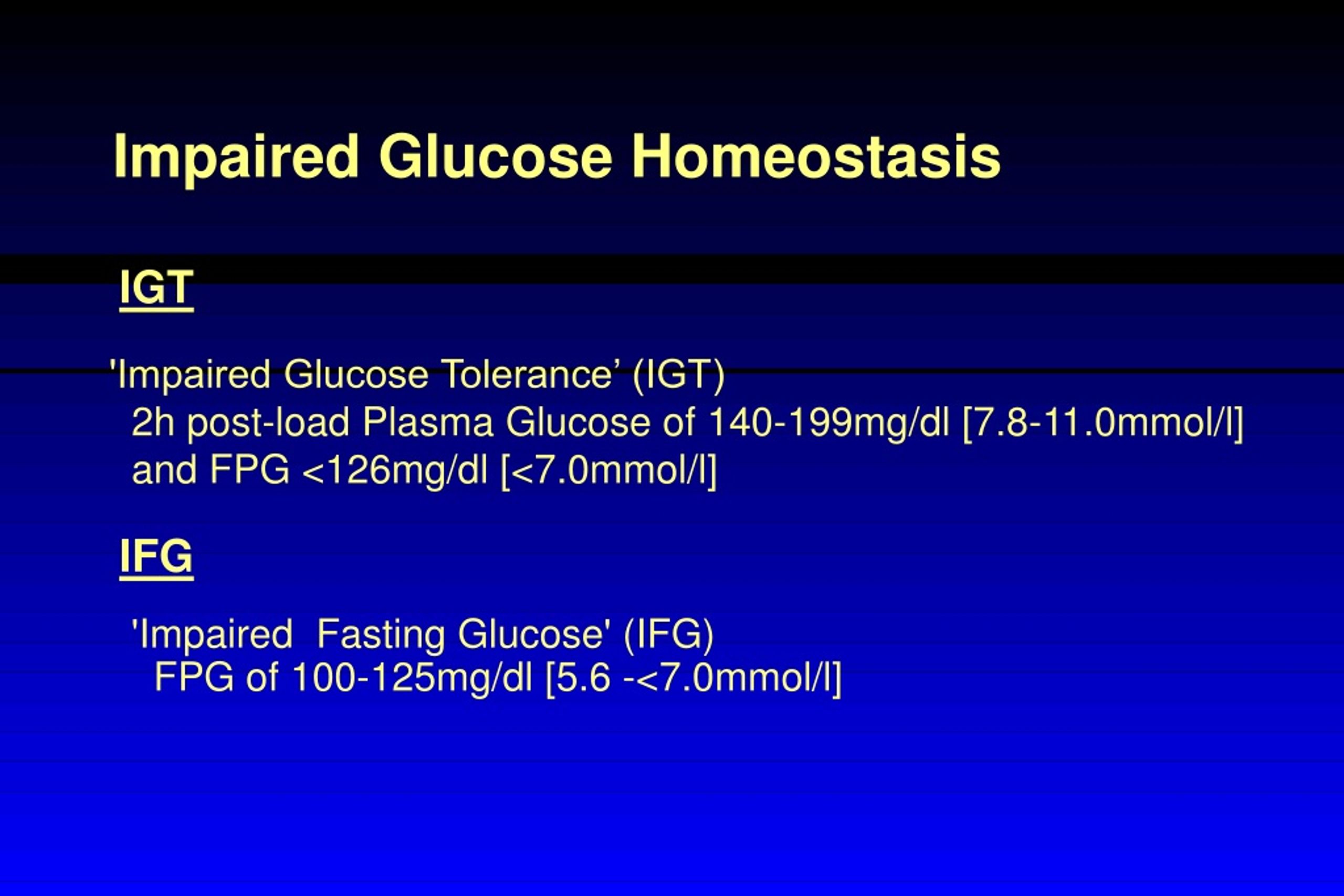 Impaired Glucose Homeostasis

IGT

'Impaired Glucose Tolerance’ (IGT)
2h post-load Plasma Glucose of 140-199mg/dl [7.8-11.0mmol/l] and FPG <126mg/dl [<7.0mmol/l]

IFG

'Impaired Fasting Glucose' (IFG)
FPG of 100-125mg/dl [5.6 -<7.0mmol/l]